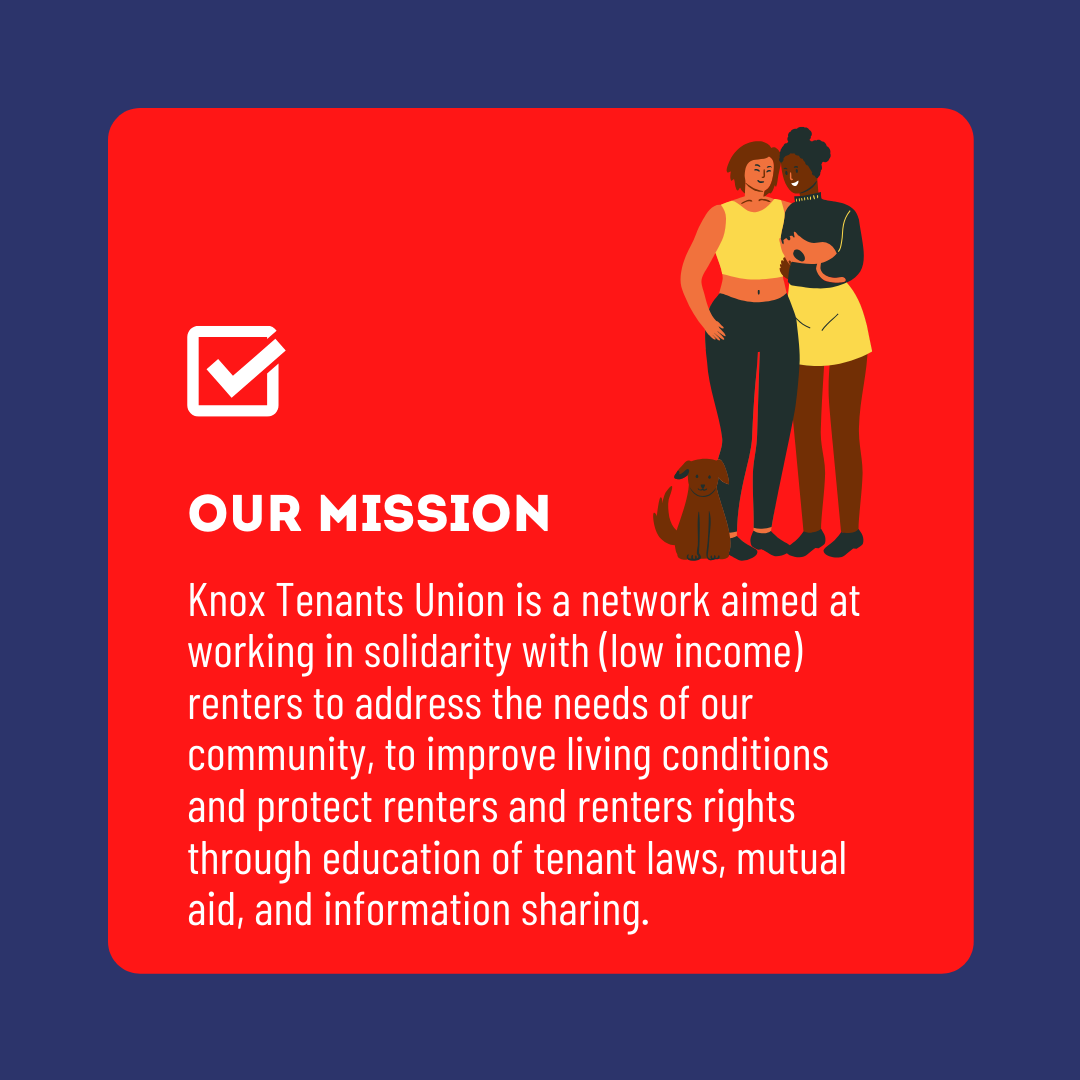 OUR MISSION

Knox Tenants Union is a network aimed at working in solidarity with (low income) renters to address the needs of our community, to improve living conditions and protect renters and renters rights through education of tenant laws, mutual aid, and information sharing.